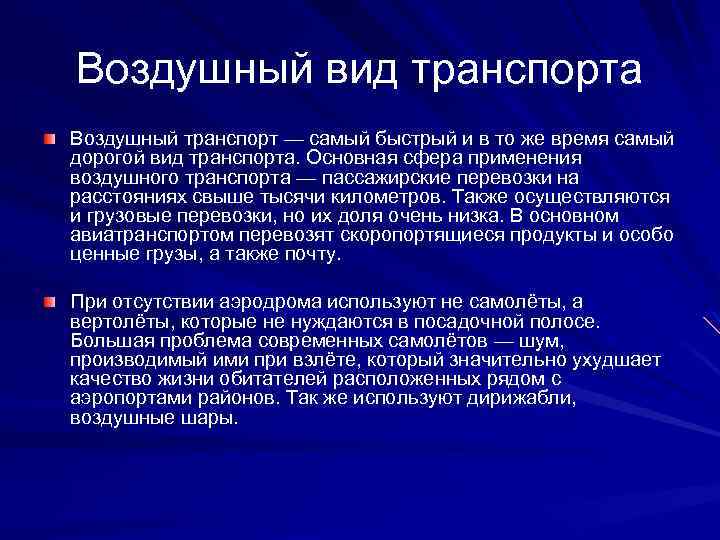 Воздушный вид транспорта

Воздушный транспорт — самый быстрый и в то же время самый дорогой вид транспорта. Основная сфера применения воздушного транспорта — пассажирские перевозки на расстояниях свыше тысячи километров. Также осуществляются и грузовые перевозки, но их доля очень низка. В основном авиатранспортом перевозят скоропортящиеся продукты и особо ценные грузы, а также почту.

При отсутствии аэродрома используют не самолёты, а вертолёты, которые не нуждаются в посадочной полосе. Большая проблема современных самолётов — шум, производимый ими при взлёте, который значительно ухудшает качество жизни обитателей расположенных рядом с аэропортами районов. Так же используют дирижабли, воздушные шары.